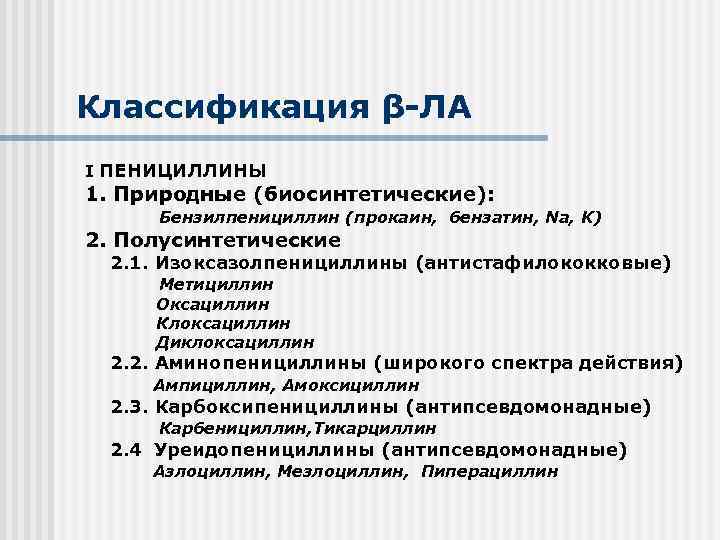 Классификация β-ЛА

I ПЕНИЦИЛЛИНЫ
1. Природные (биосинтетические):
Бензилпенициллин (прокаин, бензатин, Na, K)
2. Полусинтетические
2.1. Изоксазолпенициллины (антистафилококковые)
Метициллин
Оксациллин
Клоксациллин
Диклоксациллин
2.2. Аминопенициллины (широкого спектра действия)
Ампициллин, Амоксициллин
2.3. Карбоксипенициллины (антипсевдомонадные)
Карбенициллин,Тикарциллин
2.4 Уреидопенициллины (антипсевдомонадные)
Азлоциллин, Мезлоциллин, Пиперациллин